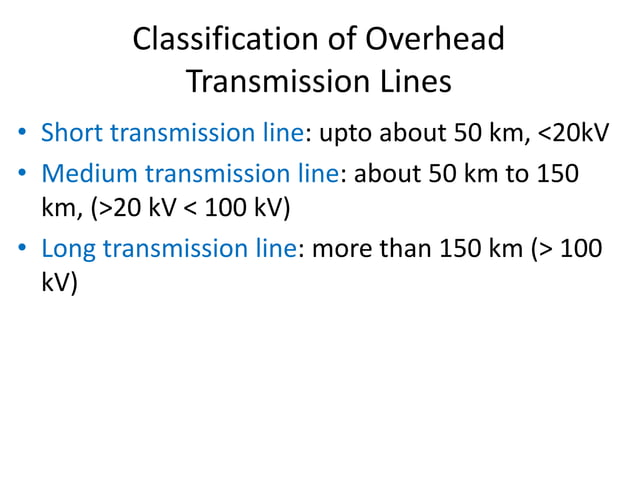 Classification of Overhead Transmission Lines

• Short transmission line: upto about 50 km, <20kV
• Medium transmission line: about 50 km to 150 km, (>20 kV < 100 kV)
• Long transmission line: more than 150 km (> 100 kV)